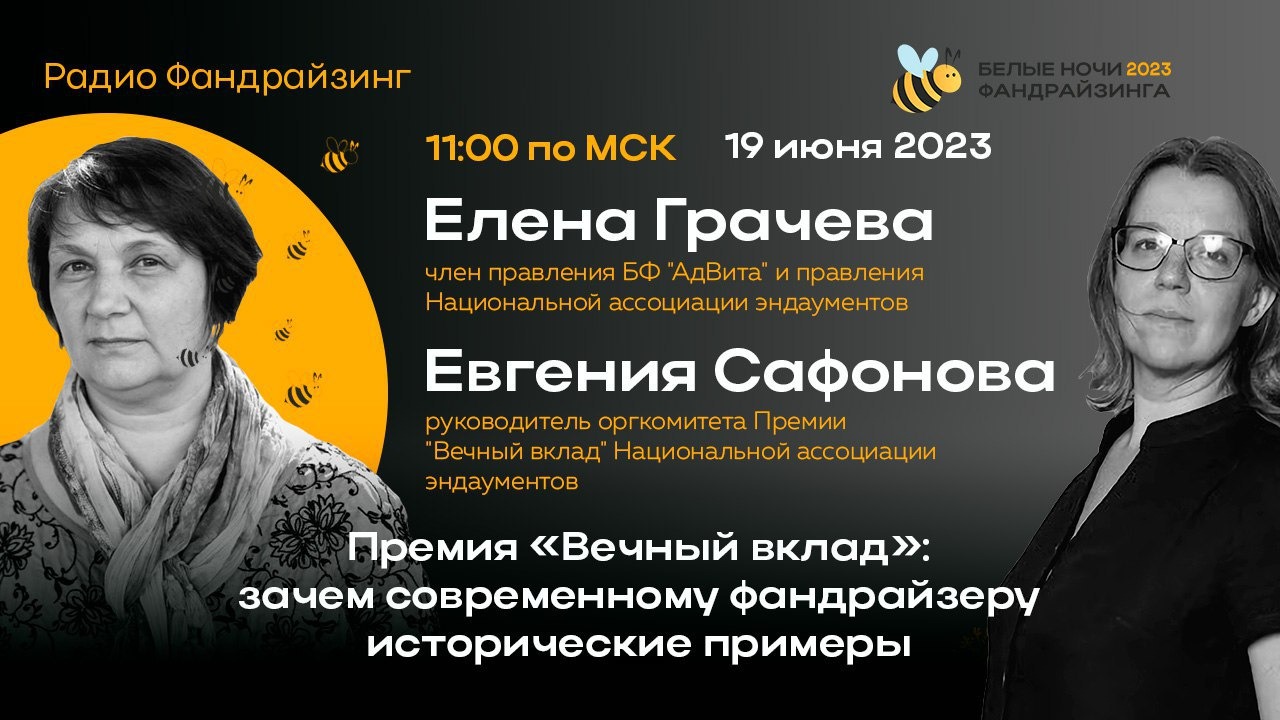 Радио Фандрайзинг

БЕЛЫЕ НОЧИ 2023 ФАНДРАЙЗИНГА

11:00 по МСК 19 июня 2023

Елена Грачева
член правления БФ "АдВита" и правления Национальной ассоциации эндаументов

Евгения Сафонова
руководитель оргкомитета Премии "Вечный вклад" Национальной ассоциации эндаументов

Премия «Вечный вклад»: зачем современному фандрайзеру исторические примеры